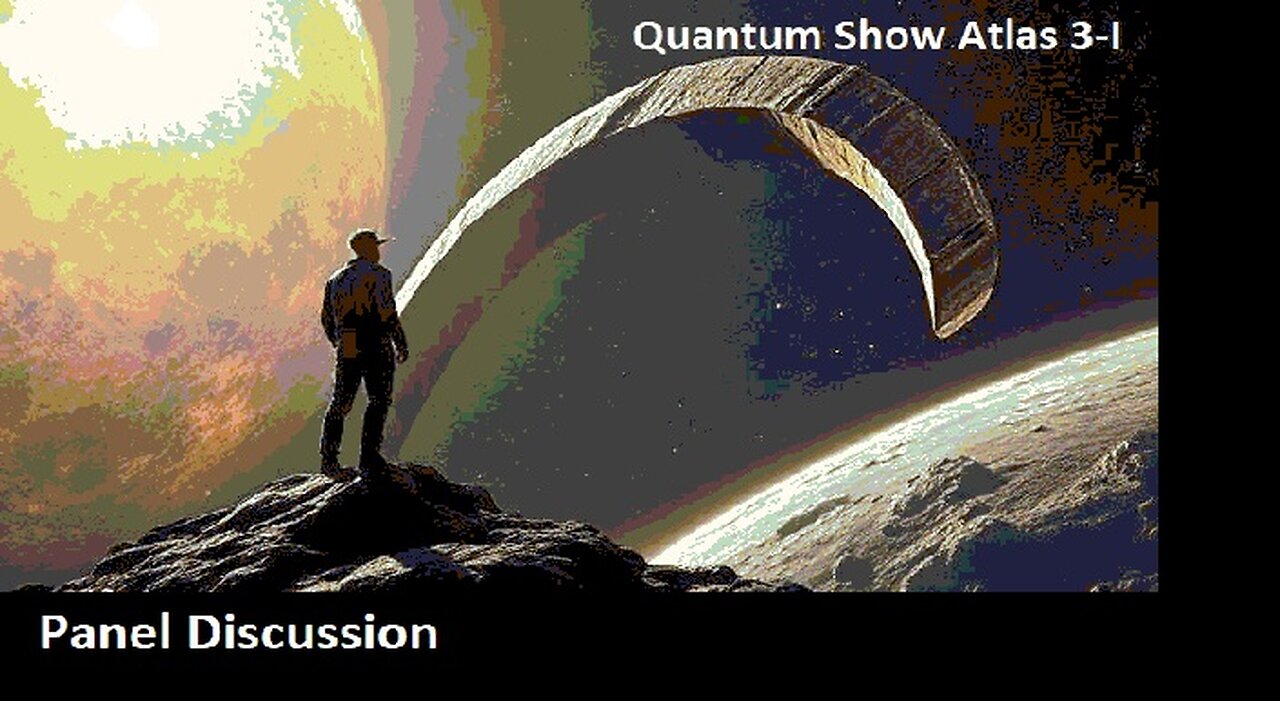 Quantum Show Atlas 3-I

Panel Discussion